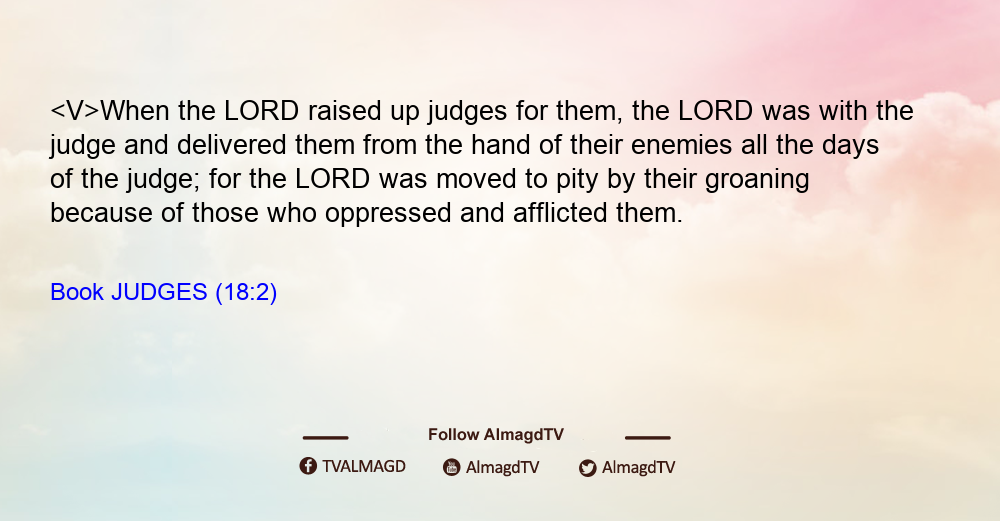 <V>When the LORD raised up judges for them, the LORD was with the judge and delivered them from the hand of their enemies all the days of the judge; for the LORD was moved to pity by their groaning because of those who oppressed and afflicted them.

Book JUDGES (18:2)

Follow AlmagdTV

TVALMAGD AlmagdTV AlmagdTV